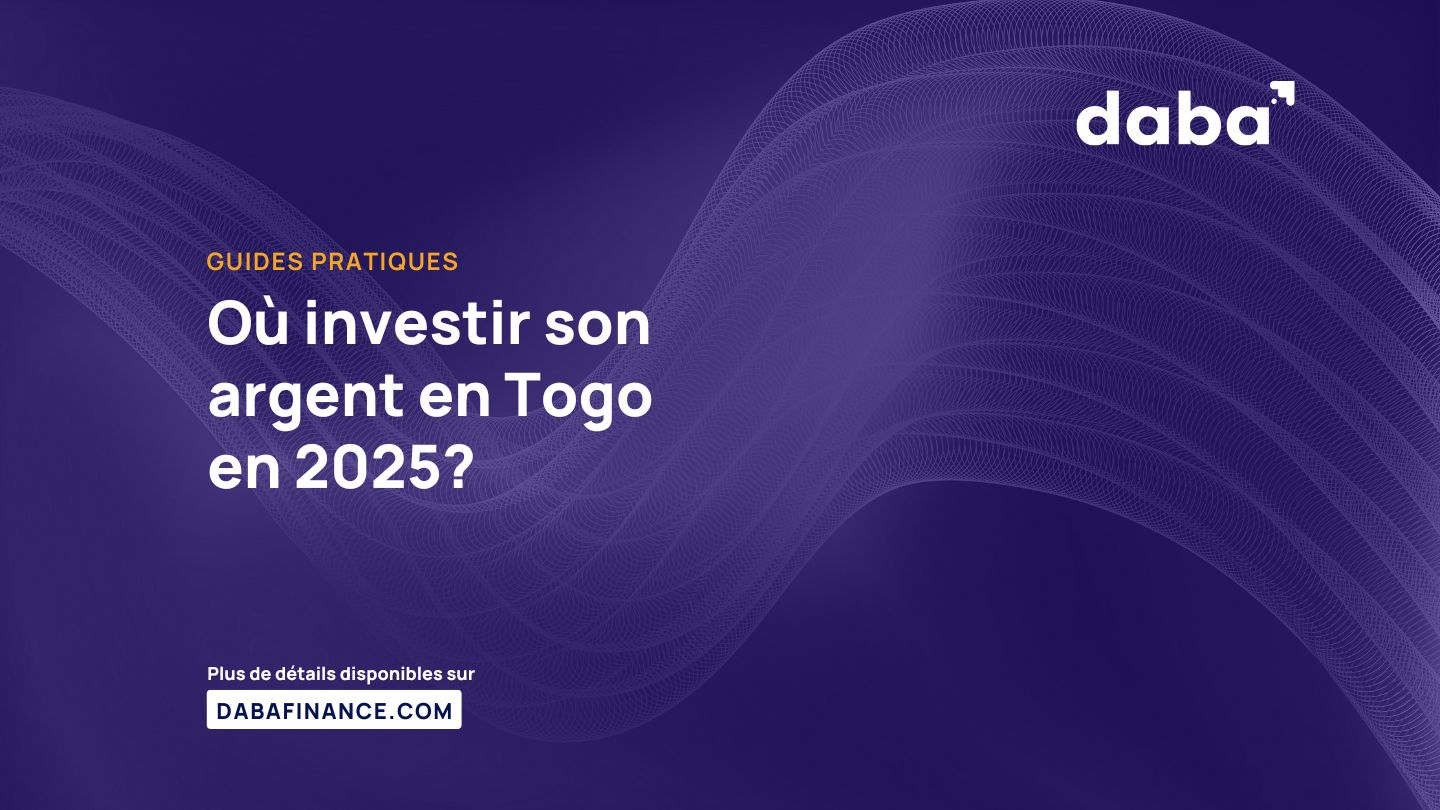 daba

GUIDES PRATIQUES

Où investir son argent en Togo en 2025?

Plus de détails disponibles sur

DABAFINANCE.COM